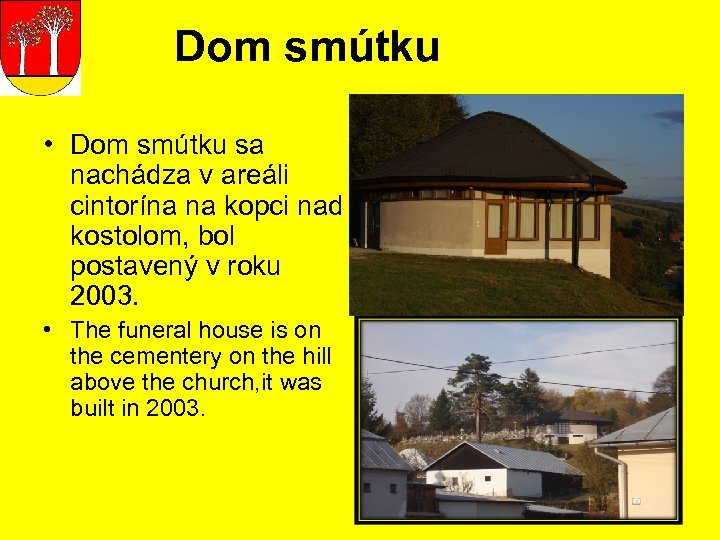 Dom smútku

• Dom smútku sa nachádza v areáli cintorína na kopci nad kostolom, bol postavený v roku 2003.

• The funeral house is on the cementery on the hill above the church,it was built in 2003.